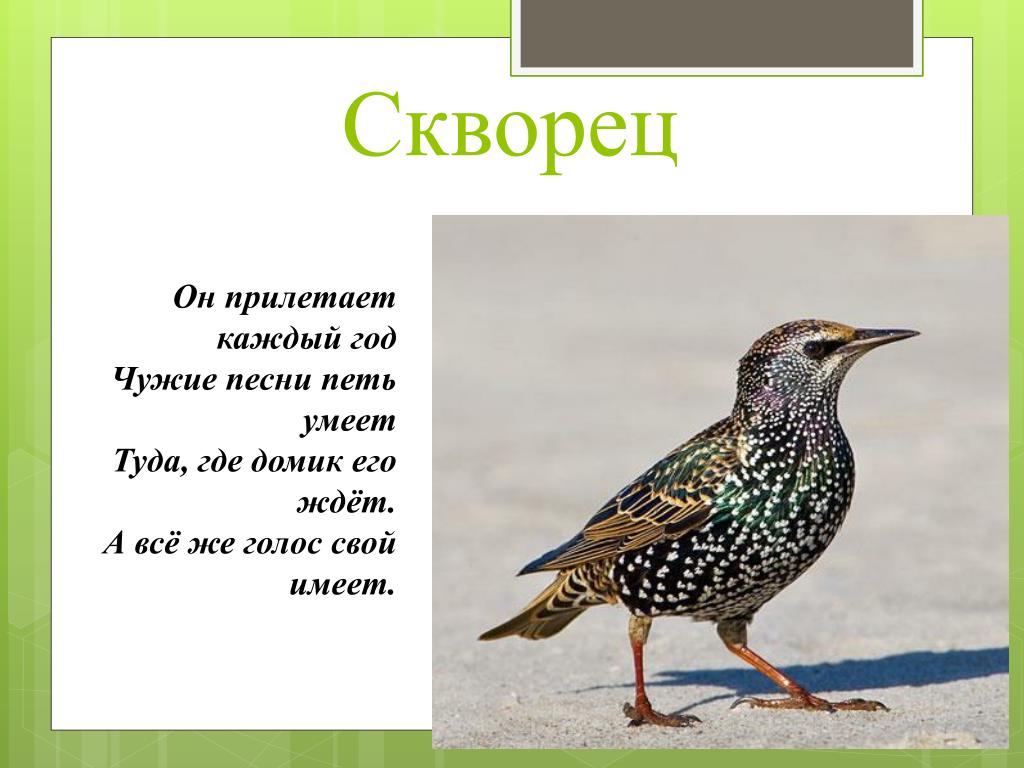 Скворец

Он прилетает каждый год
Чужие песни петь умеет
Туда, где домик его ждёт.
А всё же голос свой имеет.